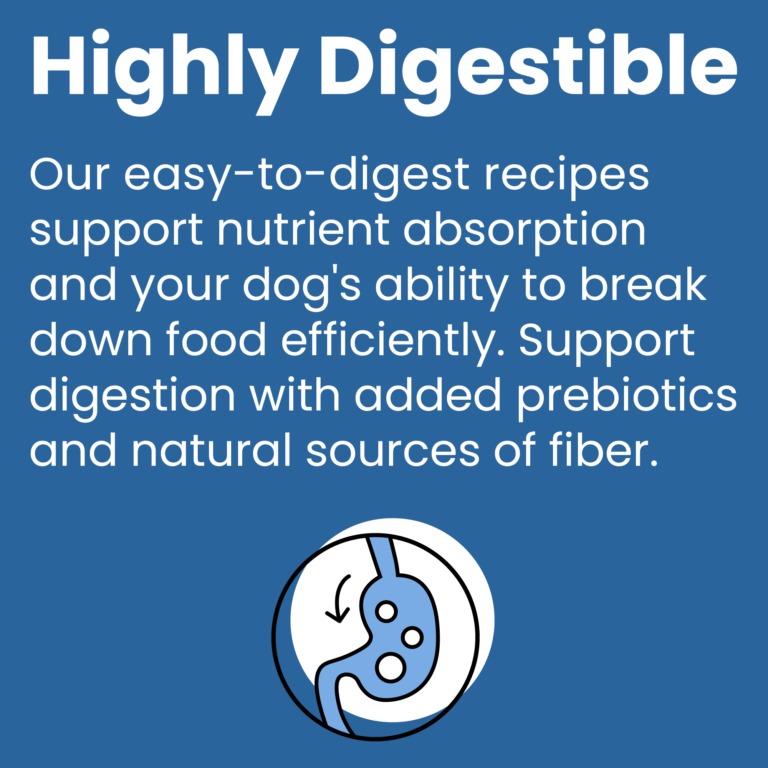 Highly Digestible

Our easy-to-digest recipes support nutrient absorption and your dog's ability to break down food efficiently. Support digestion with added prebiotics and natural sources of fiber.